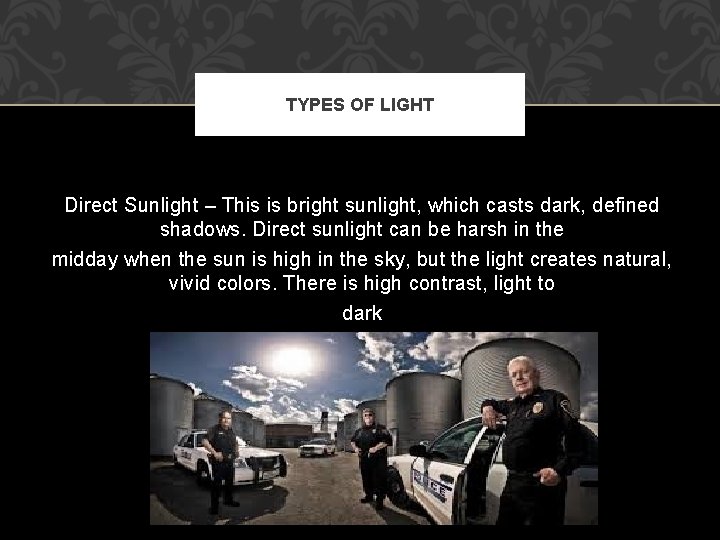 TYPES OF LIGHT

Direct Sunlight – This is bright sunlight, which casts dark, defined shadows. Direct sunlight can be harsh in the

midday when the sun is high in the sky, but the light creates natural, vivid colors. There is high contrast, light to

dark

POLICE